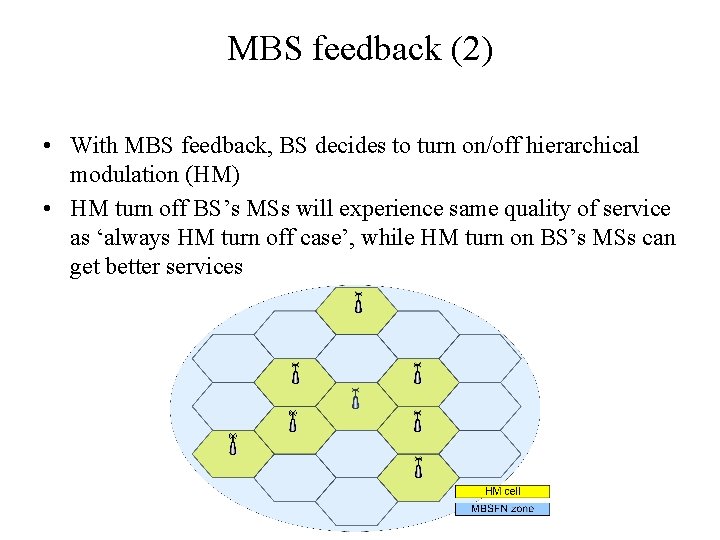 MBS feedback (2)

• With MBS feedback, BS decides to turn on/off hierarchical modulation (HM)

• HM turn off BS's MSs will experience same quality of service as 'always HM turn off case', while HM turn on BS's MSs can get better services

HM cell
MBSFN zone